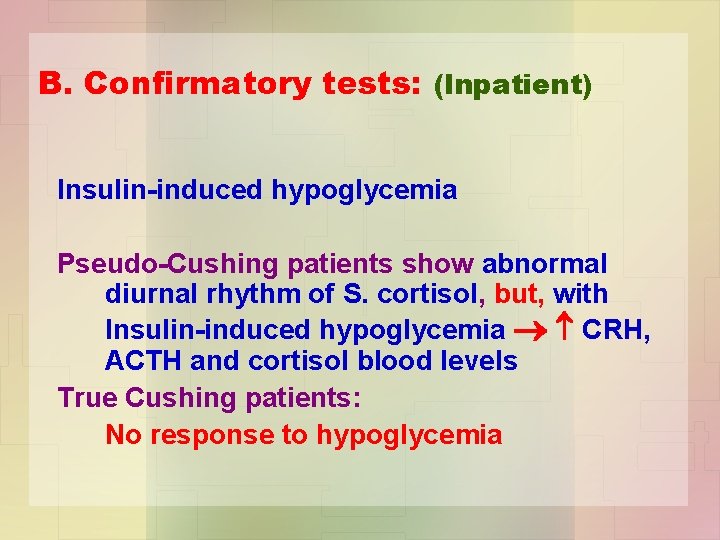 B. Confirmatory tests: (Inpatient)

Insulin-induced hypoglycemia

Pseudo-Cushing patients show abnormal diurnal rhythm of S. cortisol, but, with Insulin-induced hypoglycemia $\rightarrow \uparrow$ CRH, ACTH and cortisol blood levels

True Cushing patients:

No response to hypoglycemia